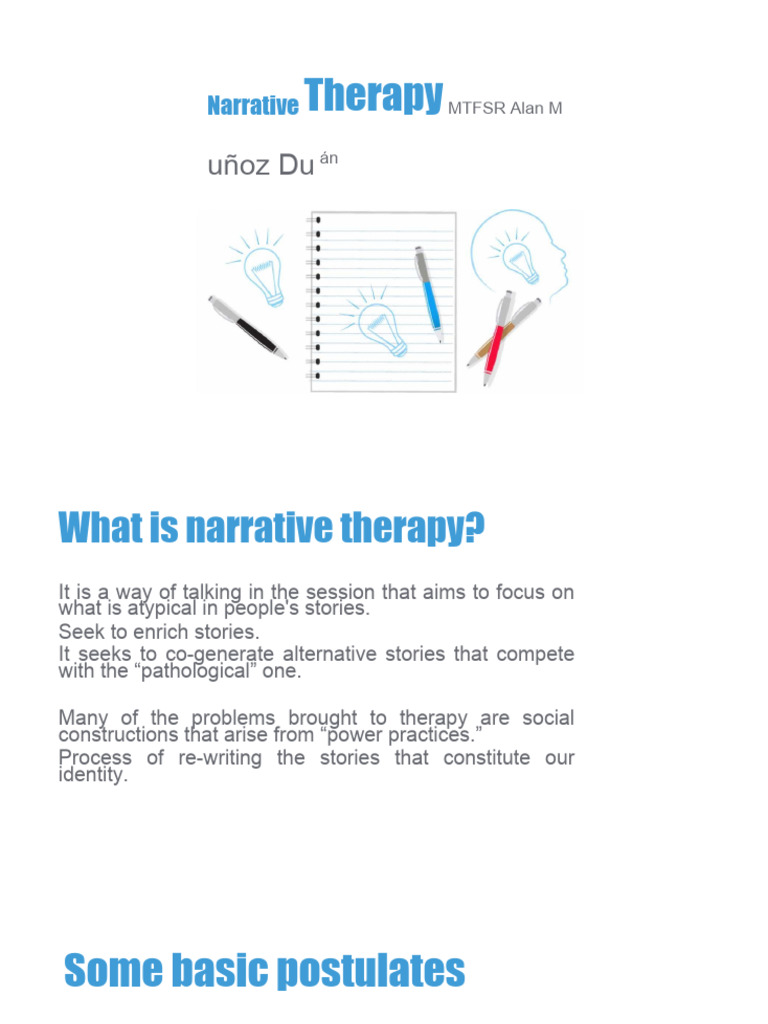 Narrative Therapy MTFSR Alan M

uñoz Du án

What is narrative therapy?

It is a way of talking in the session that aims to focus on what is atypical in people's stories.
Seek to enrich stories.
It seeks to co-generate alternative stories that compete with the “pathological” one.

Many of the problems brought to therapy are social constructions that arise from “power practices.”
Process of re-writing the stories that constitute our identity.

Some basic postulates